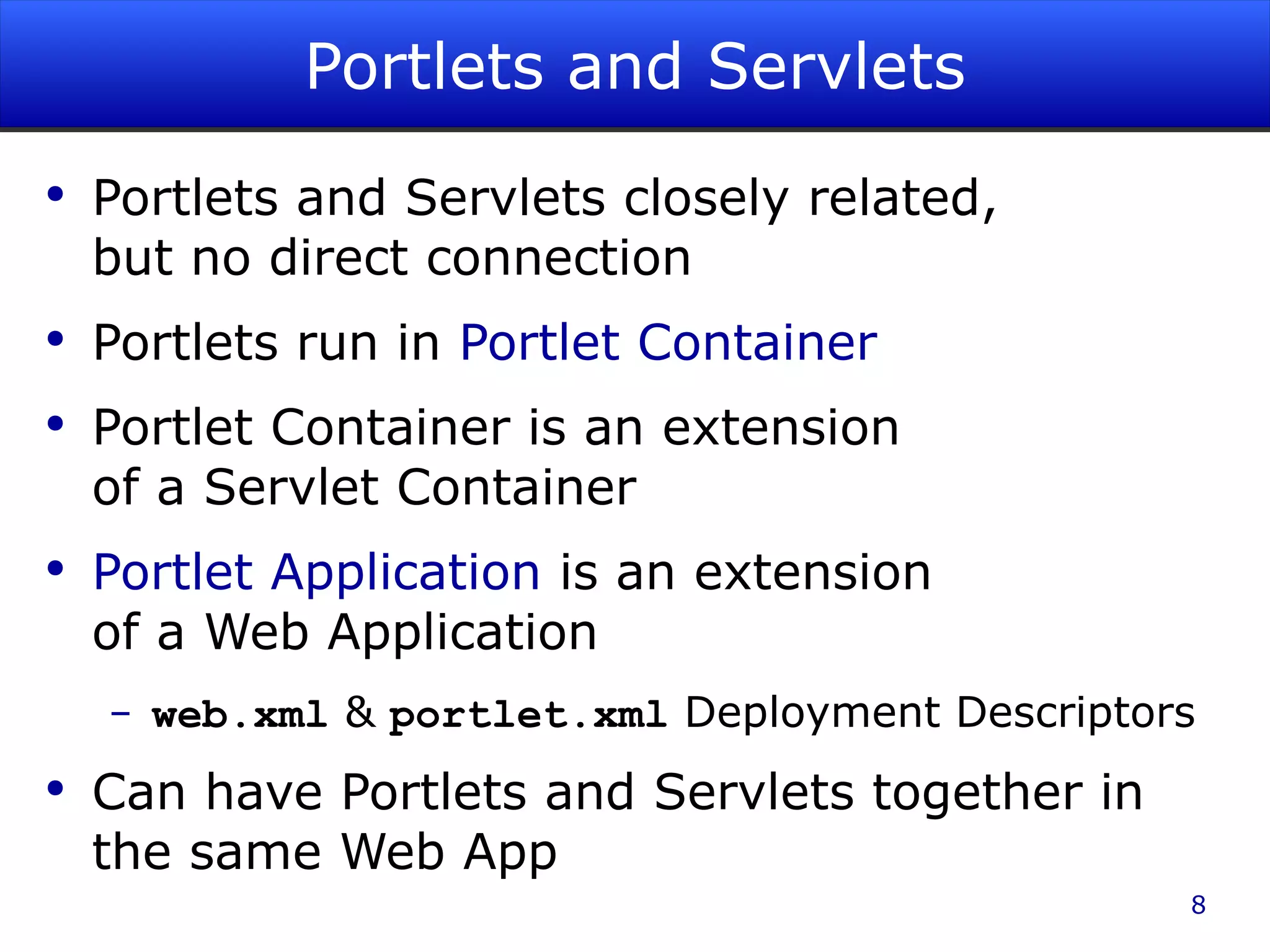 Portlets and Servlets

• Portlets and Servlets closely related, but no direct connection

• Portlets run in Portlet Container

• Portlet Container is an extension of a Servlet Container

• Portlet Application is an extension of a Web Application

– web.xml & portlet.xml Deployment Descriptors

• Can have Portlets and Servlets together in the same Web App

8